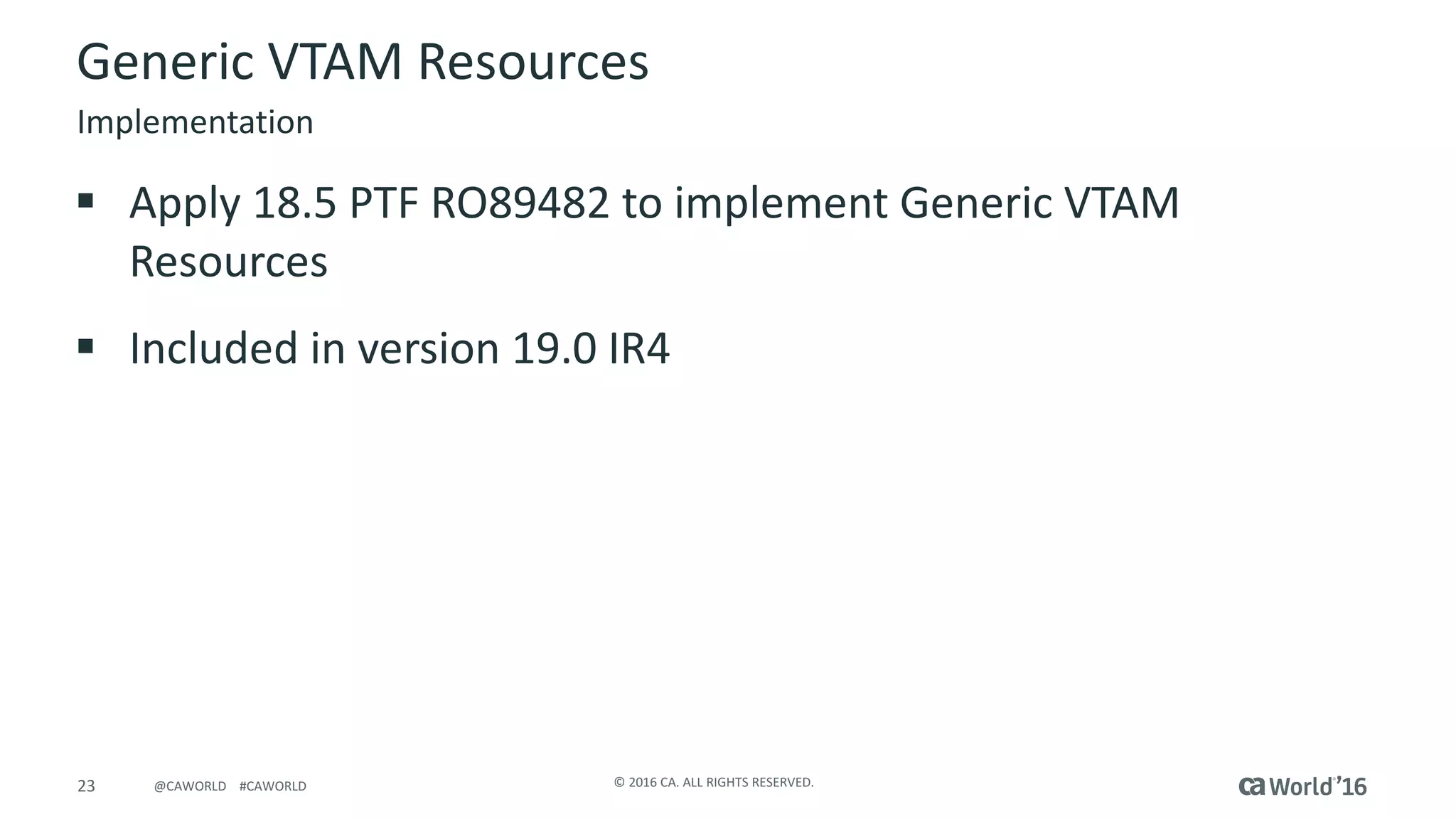 Generic VTAM Resources

Implementation

▪ Apply 18.5 PTF RO89482 to implement Generic VTAM Resources

▪ Included in version 19.0 IR4

23 @CAWORLD #CAWORLD © 2016 CA. ALL RIGHTS RESERVED. ca World'16